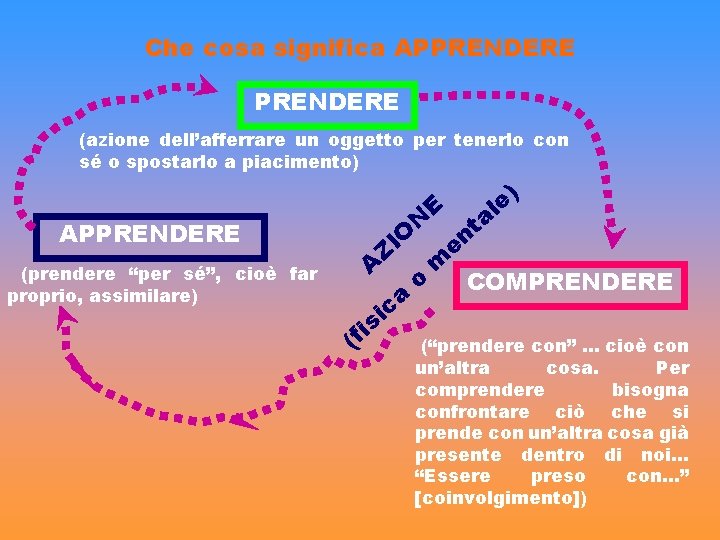 Che cosa significa APPRENDERE

PRENDERE

(azione dell'afferrare un oggetto per tenerlo con sé o spostarlo a piacimento)

APPRENDERE

(prendere "per sé", cioè far proprio, assimilare)

AZIONE
(fisica o mentale)

COMPRENDERE

("prendere con" … cioè con un'altra cosa. Per comprendere bisogna confrontare ciò che si prende con un'altra cosa già presente dentro di noi… "Essere preso con…" [coinvolgimento])